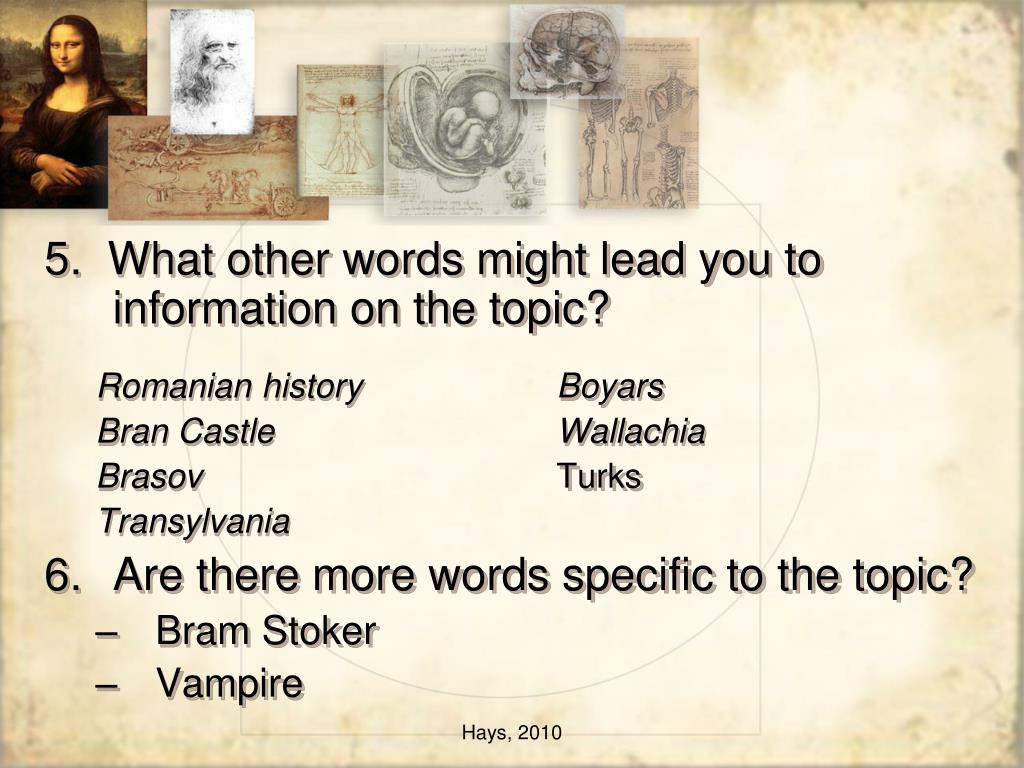 5. What other words might lead you to information on the topic?

Romanian history
Bran Castle
Brasov
Transylvania

Boyars
Wallachia
Turks

6. Are there more words specific to the topic?
– Bram Stoker
– Vampire

Hays, 2010